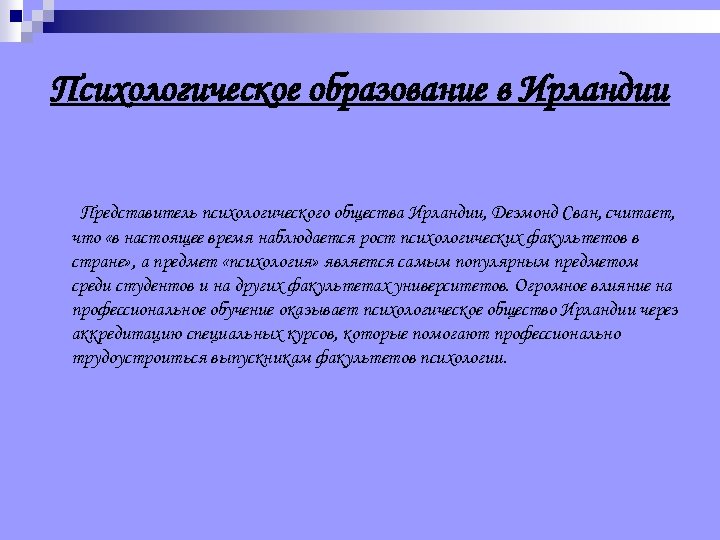 Психологическое образование в Ирландии

Представитель психологического общества Ирландии, Дезмонд Сван, считает, что «в настоящее время наблюдается рост психологических факультетов в стране», а предмет «психология» является самым популярным предметом среди студентов и на других факультетах университетов. Огромное влияние на профессиональное обучение оказывает психологическое общество Ирландии через аккредитацию специальных курсов, которые помогают профессионально трудоустроиться выпускникам факультетов психологии.